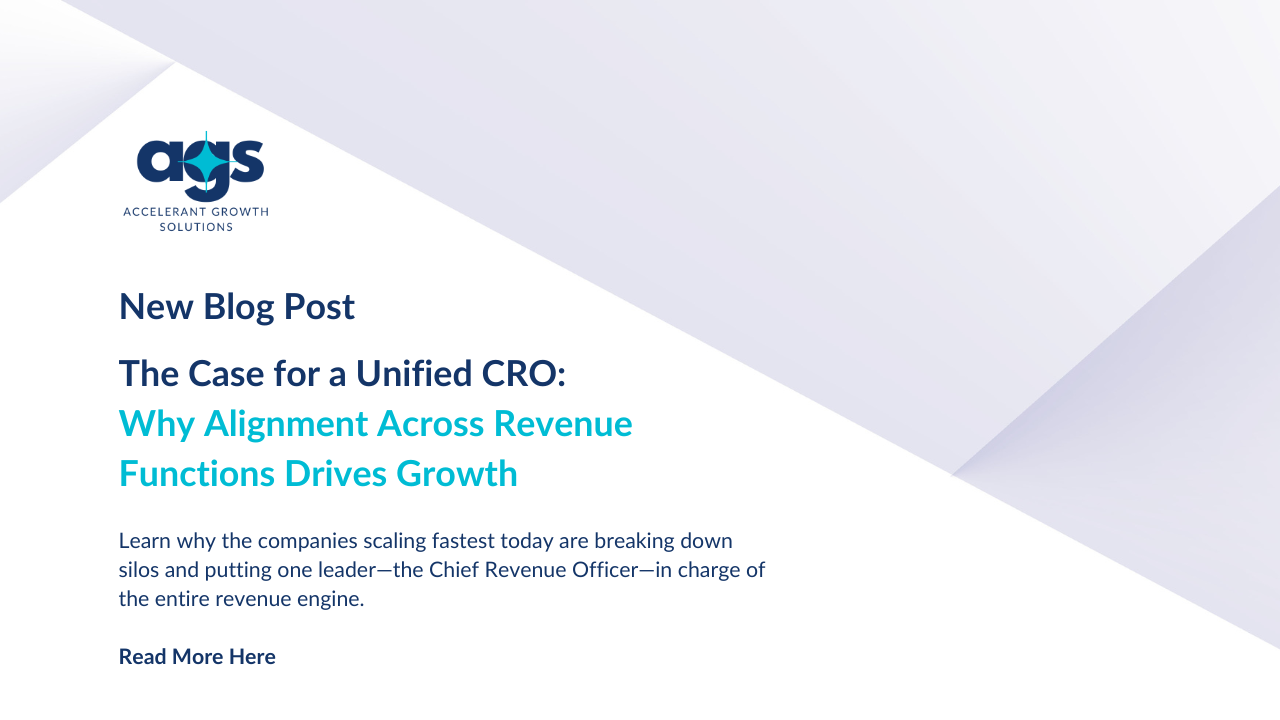 ags
ACCELERANT GROWTH SOLUTIONS

New Blog Post

The Case for a Unified CRO:
Why Alignment Across Revenue Functions Drives Growth

Learn why the companies scaling fastest today are breaking down silos and putting one leader—the Chief Revenue Officer—in charge of the entire revenue engine.

Read More Here